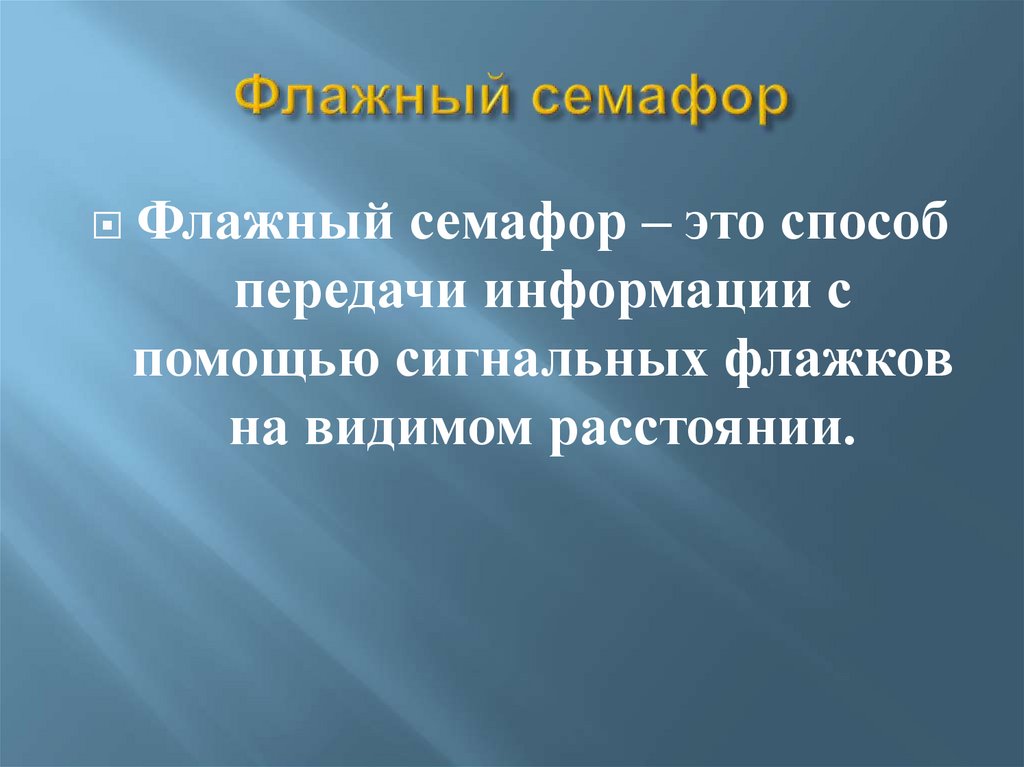 Флажный семафор

Флажный семафор – это способ передачи информации с помощью сигнальных флажков на видимом расстоянии.